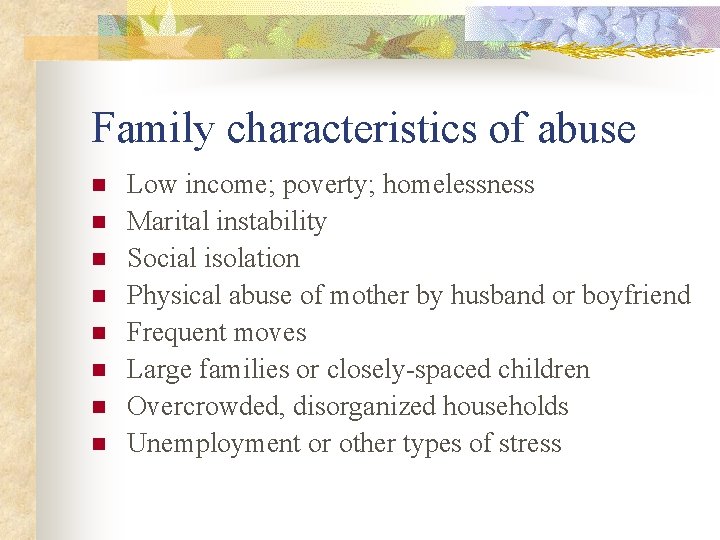 Family characteristics of abuse

- Low income; poverty; homelessness
- Marital instability
- Social isolation
- Physical abuse of mother by husband or boyfriend
- Frequent moves
- Large families or closely-spaced children
- Overcrowded, disorganized households
- Unemployment or other types of stress